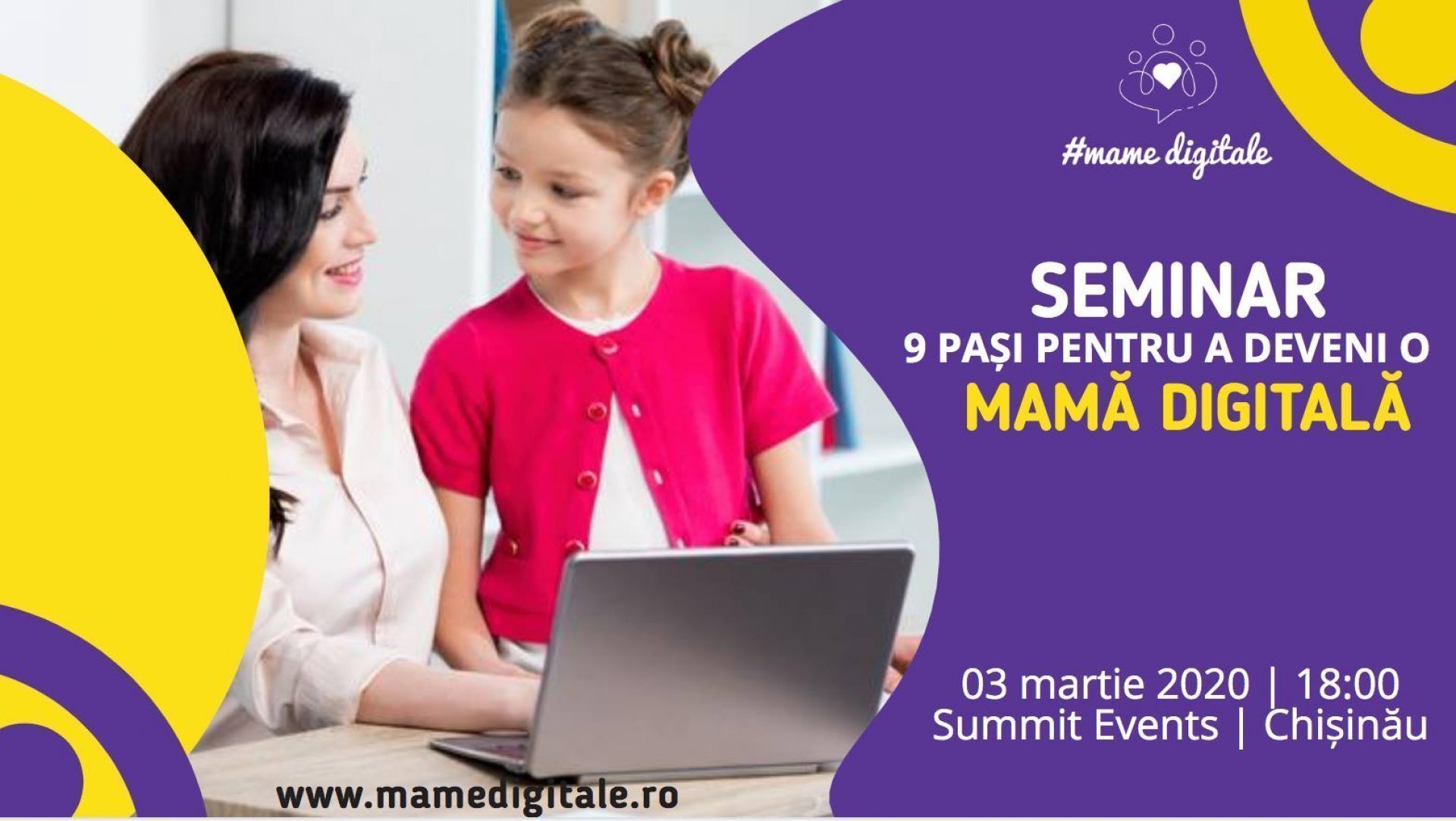 #mame digitale

SEMINAR
9 PAȘI PENTRU A DEVENI O
MAMĂ DIGITALĂ

03 martie 2020 | 18:00
Summit Events | Chișinău

www.mamedigitale.ro